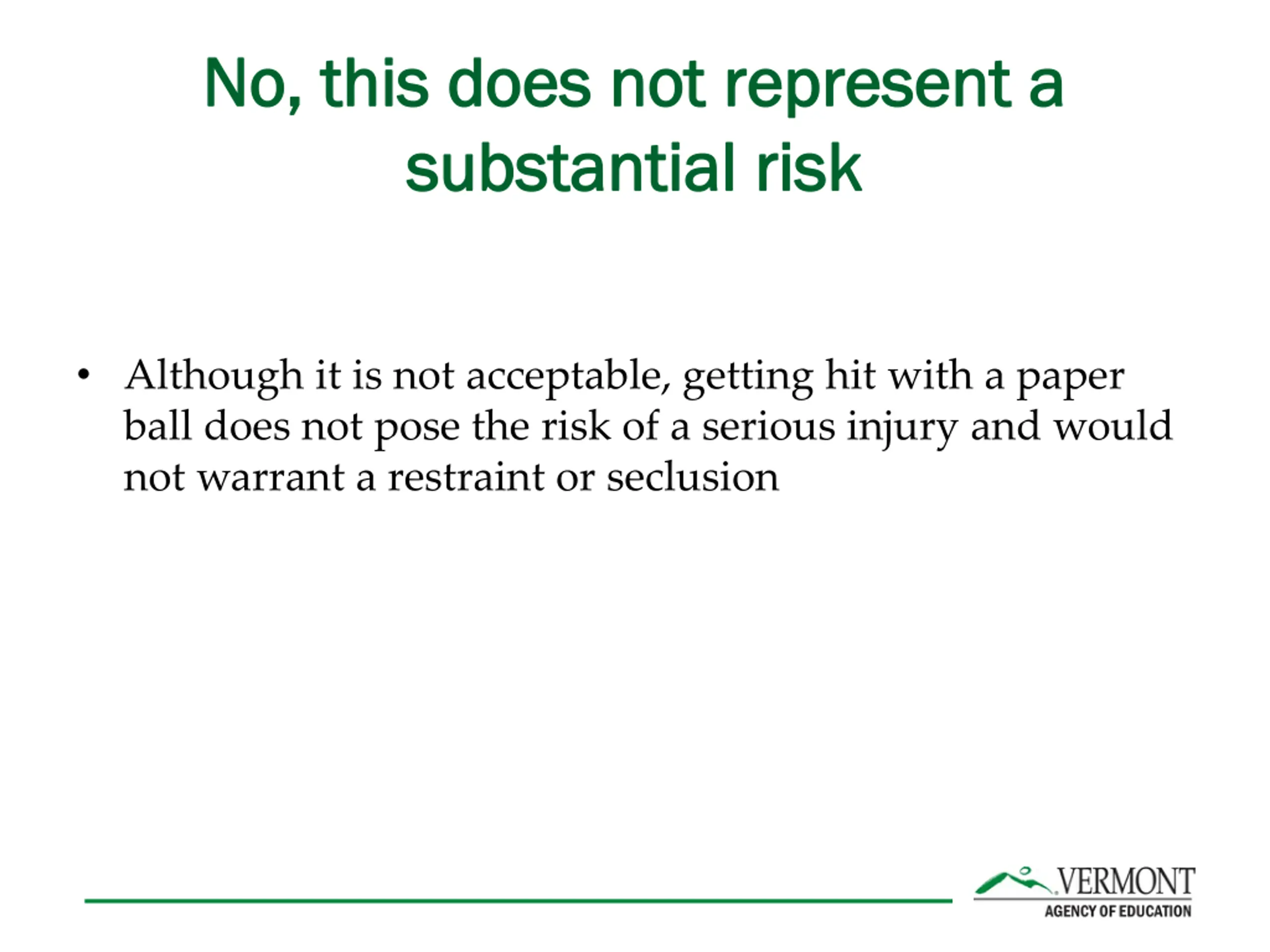 No, this does not represent a substantial risk

• Although it is not acceptable, getting hit with a paper ball does not pose the risk of a serious injury and would not warrant a restraint or seclusion

VERMONT
AGENCY OF EDUCATION